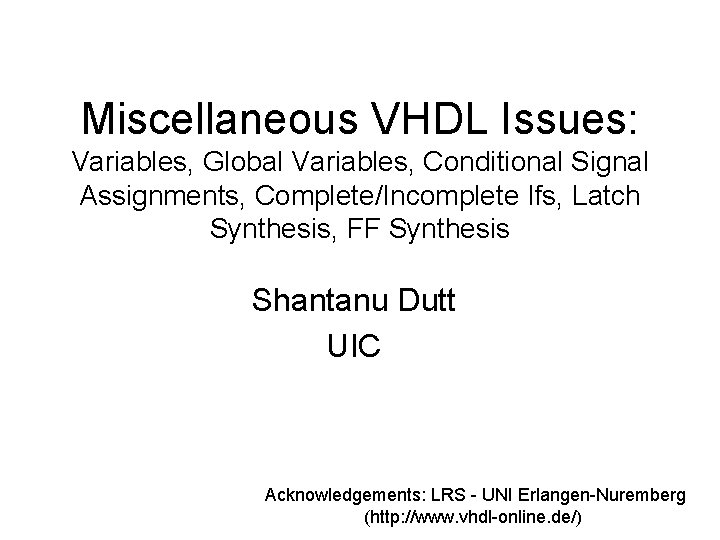 Miscellaneous VHDL Issues:
Variables, Global Variables, Conditional Signal Assignments, Complete/Incomplete Ifs, Latch Synthesis, FF Synthesis

Shantanu Dutt
UIC

Acknowledgements: LRS - UNI Erlangen-Nuremberg
(http://www.vhdl-online.de/)